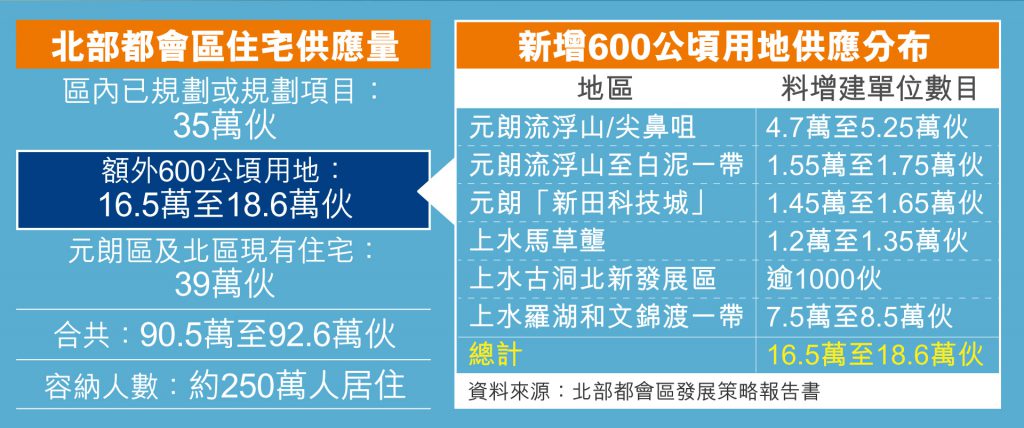 北部都會區住宅供應量

區內已規劃或規劃項目：
35萬伙

額外600公頃用地：
16.5萬至18.6萬伙

元朗區及北區現有住宅：
39萬伙

合共：90.5萬至92.6萬伙

容納人數：約250萬人居住

新增600公頃用地供應分布

| 地區 | 料增建單位數目 |
|---|---|
| 元朗流浮山/尖鼻咀 | 4.7萬至5.25萬伙 |
| 元朗流浮山至白泥一帶 | 1.55萬至1.75萬伙 |
| 元朗「新田科技城」 | 1.45萬至1.65萬伙 |
| 上水馬草壟 | 1.2萬至1.35萬伙 |
| 上水古洞北新發展區 | 逾1000伙 |
| 上水羅湖和文錦渡一帶 | 7.5萬至8.5萬伙 |
| 總計 | 16.5萬至18.6萬伙 |

資料來源：北部都會區發展策略報告書